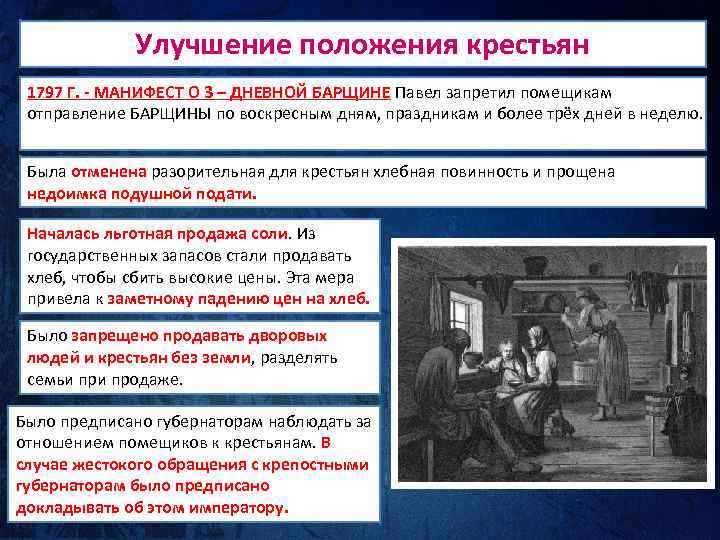 Улучшение положения крестьян

1797 Г. - МАНИФЕСТ О 3 – ДНЕВНОЙ БАРЩИНЕ Павел запретил помещикам отправление БАРЩИНЫ по воскресным дням, праздникам и более трёх дней в неделю.

Была отменена разорительная для крестьян хлебная повинность и прощена недоимка подушной подати.

Началась льготная продажа соли. Из государственных запасов стали продавать хлеб, чтобы сбить высокие цены. Эта мера привела к заметному падению цен на хлеб.

Было запрещено продавать дворовых людей и крестьян без земли, разделять семьи при продаже.

Было предписано губернаторам наблюдать за отношением помещиков к крестьянам. В случае жестокого обращения с крепостными губернаторам было предписано докладывать об этом императору.